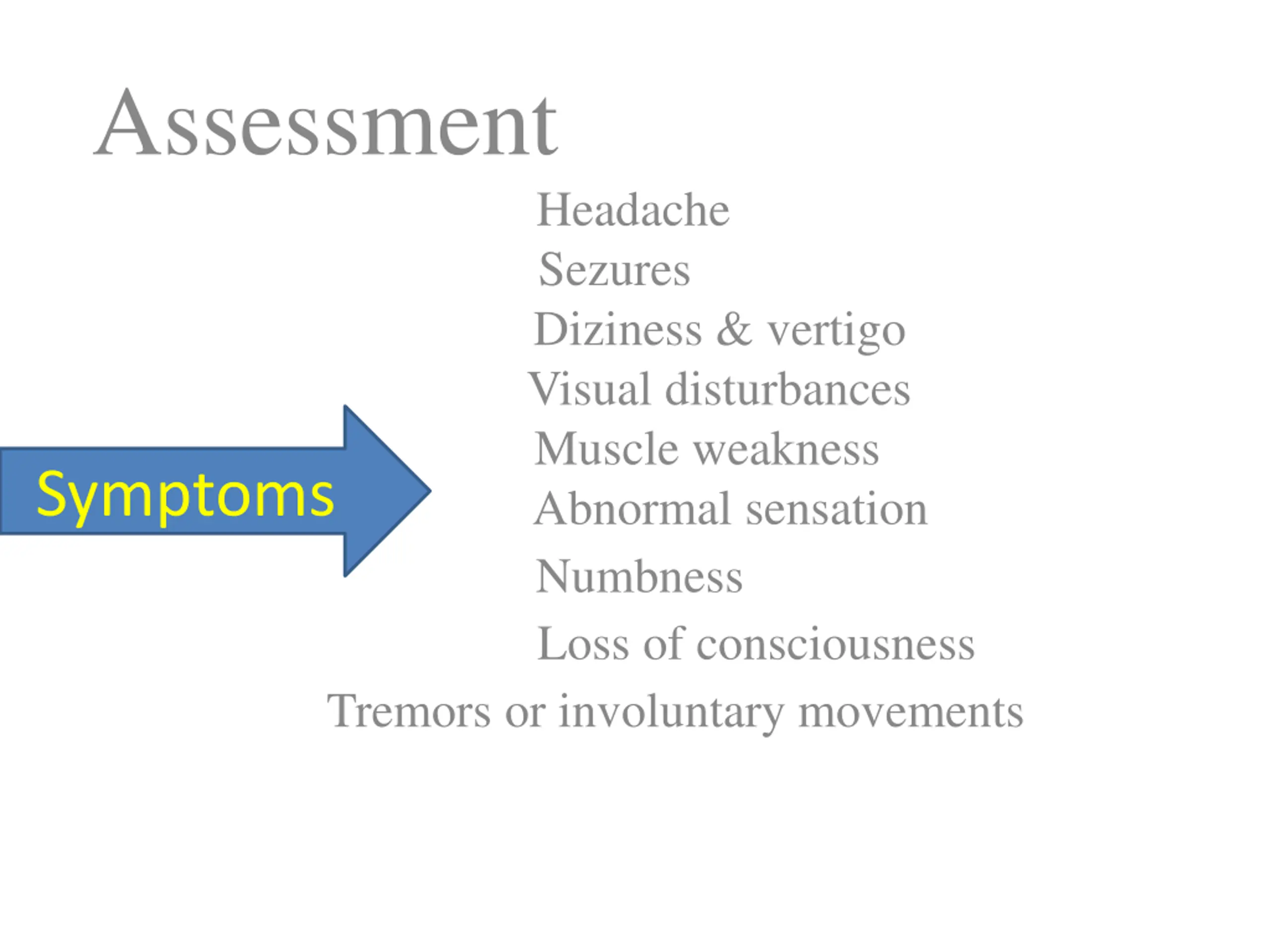 Assessment

Symptoms

Headache
Sezures
Diziness & vertigo
Visual disturbances
Muscle weakness
Abnormal sensation
Numbness
Loss of consciousness
Tremors or involuntary movements